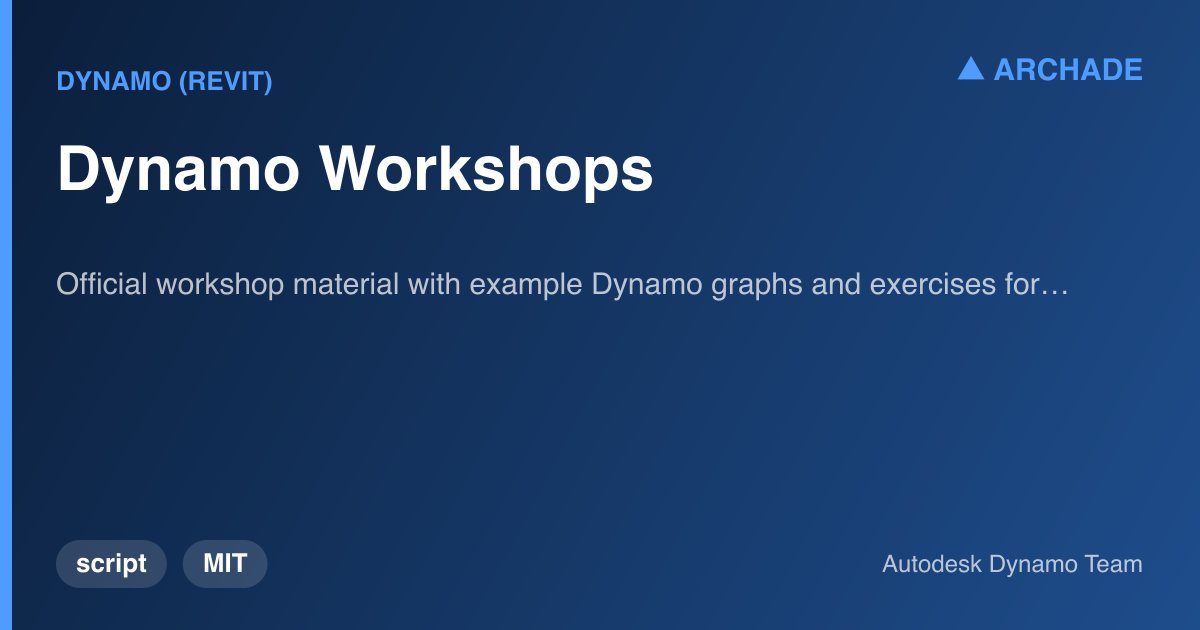 DYNAMO (REVIT)

▲ ARCHADE

Dynamo Workshops

Official workshop material with example Dynamo graphs and exercises for…

script

MIT

Autodesk Dynamo Team